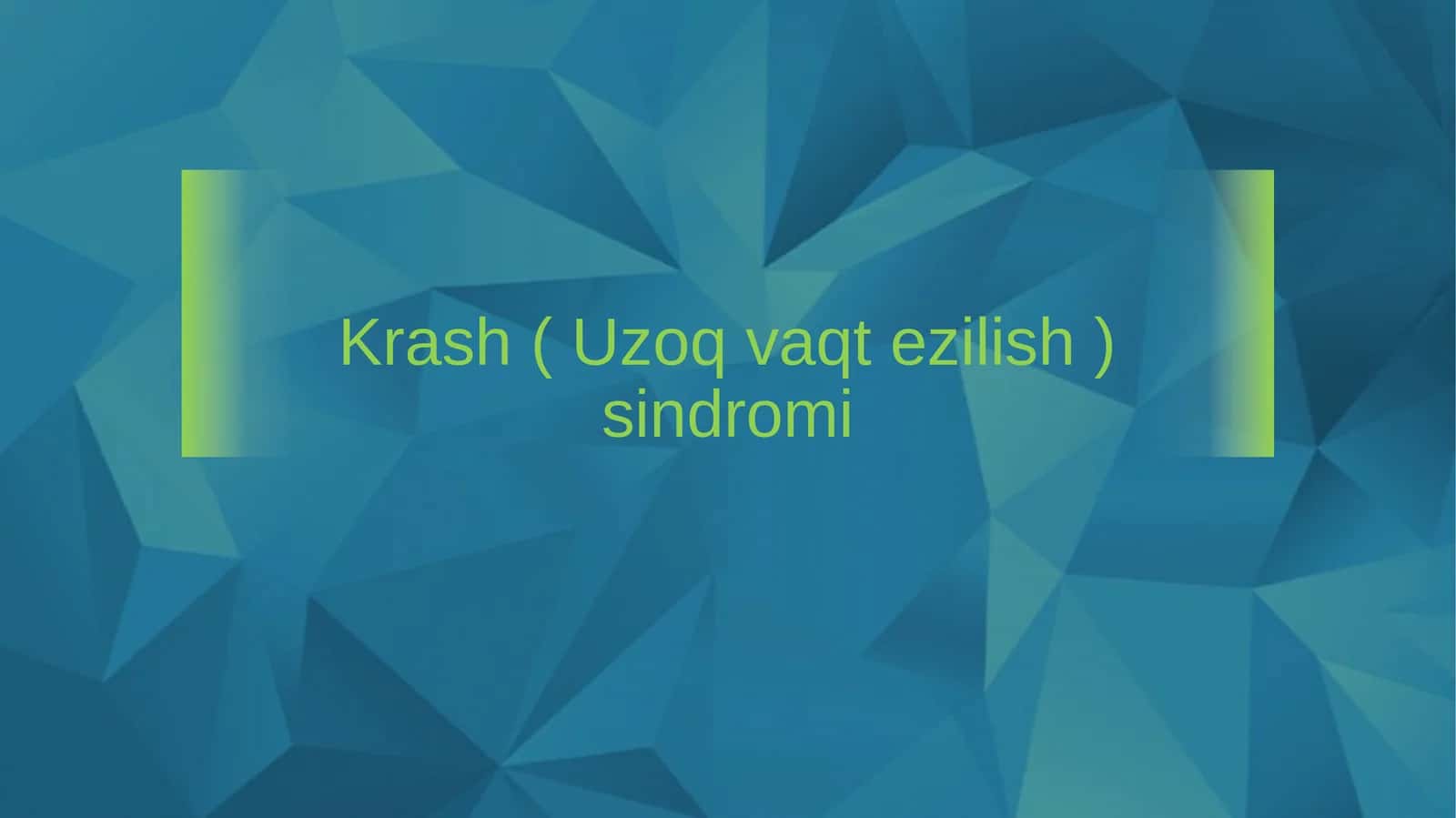 Krash ( Uzoq vaqt ezilish ) sindromi